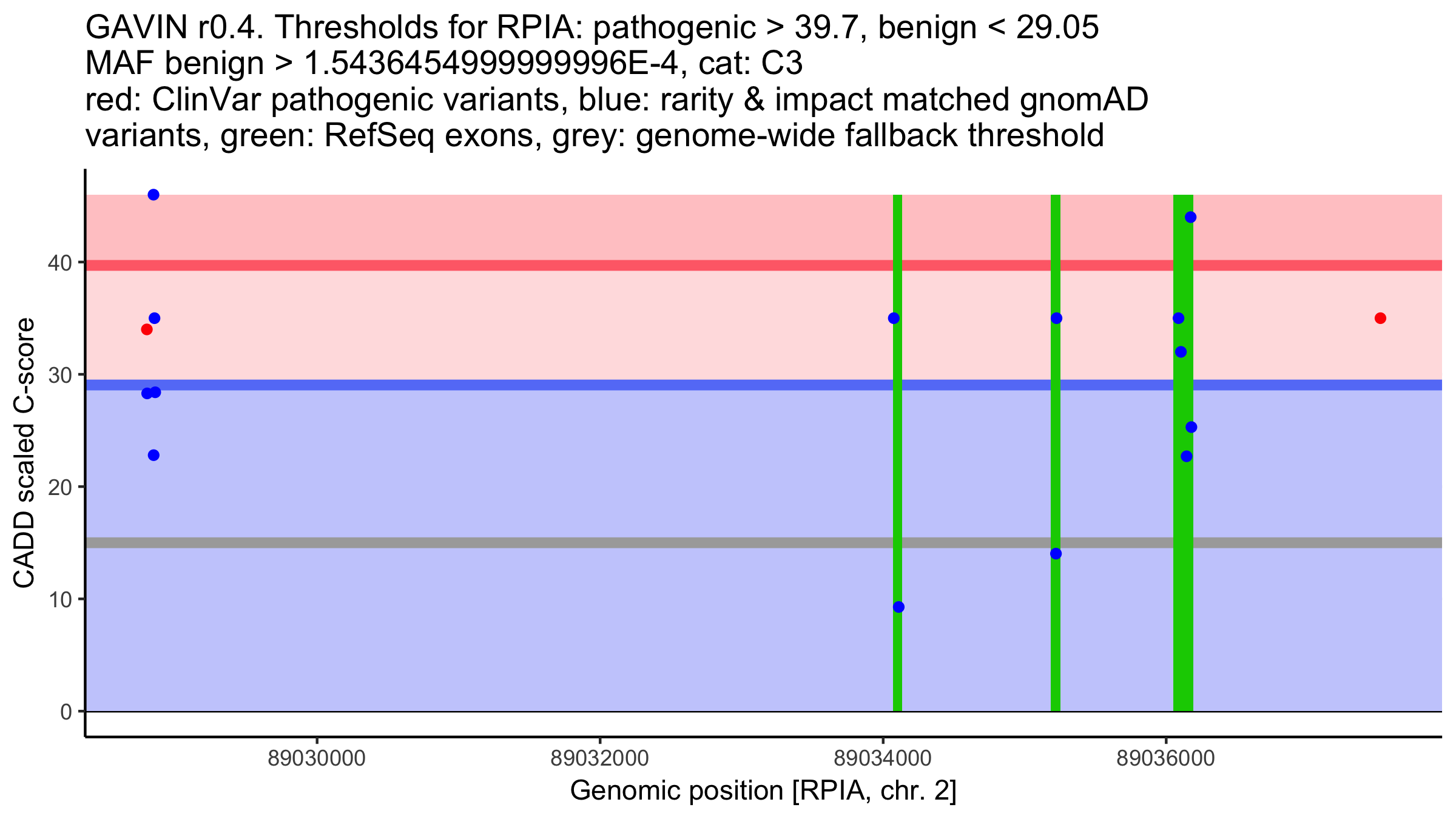 GAVIN r0.4. Thresholds for RPIA: pathogenic > 39.7, benign < 29.05
MAF benign > 1.5436454999999996E-4, cat: C3
red: ClinVar pathogenic variants, blue: rarity & impact matched gnomAD variants, green: RefSeq exons, grey: genome-wide fallback threshold

CADD scaled C-score

40
30
20
10
0

89030000
89032000
89034000
89036000

Genomic position [RPIA, chr. 2]